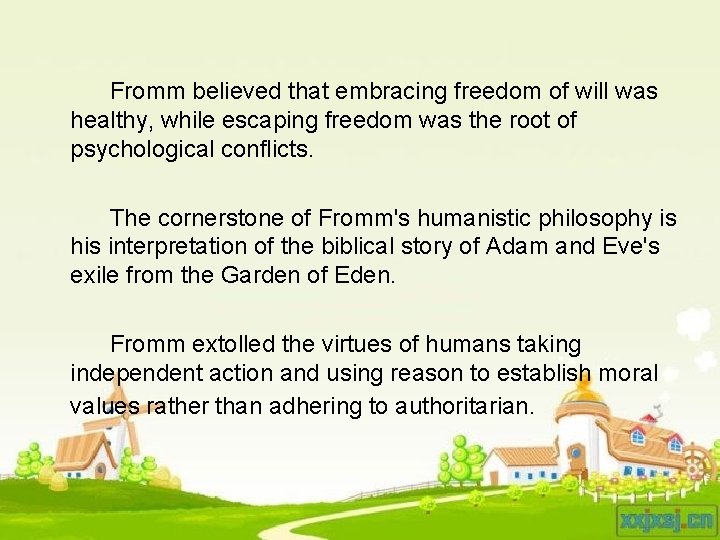 Fromm believed that embracing freedom of will was healthy, while escaping freedom was the root of psychological conflicts.

The cornerstone of Fromm's humanistic philosophy is his interpretation of the biblical story of Adam and Eve's exile from the Garden of Eden.

Fromm extolled the virtues of humans taking independent action and using reason to establish moral values rather than adhering to authoritarian.

xxjxsj.cn